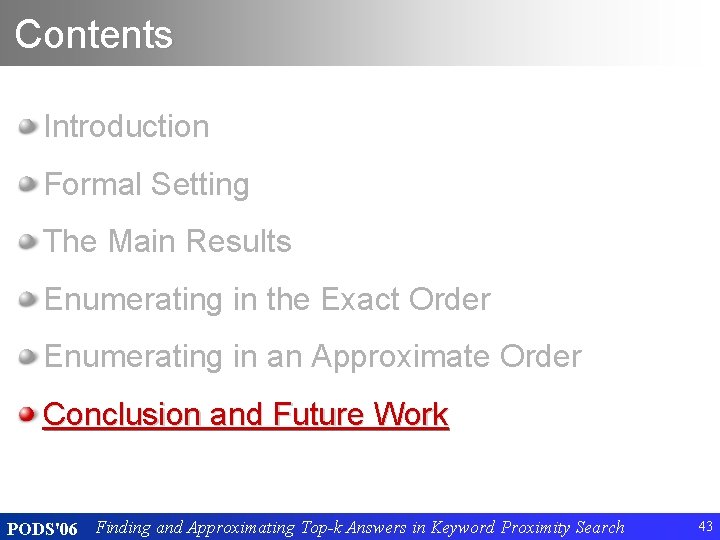 Contents

Introduction

Formal Setting

The Main Results

Enumerating in the Exact Order

Enumerating in an Approximate Order

Conclusion and Future Work

PODS'06 Finding and Approximating Top-k Answers in Keyword Proximity Search 43